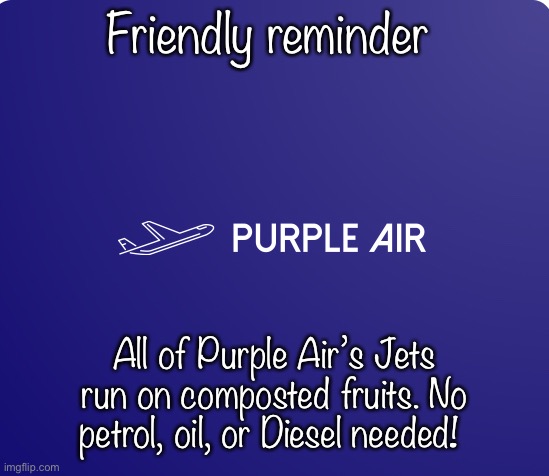 Friendly reminder

PURPLE AIR

All of Purple Air's Jets run on composted fruits. No petrol, oil, or Diesel needed!

imgflip.com